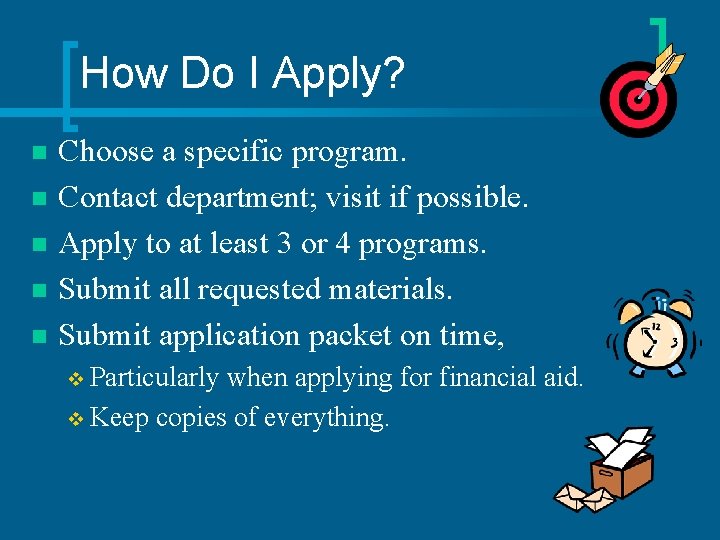 How Do I Apply?

Choose a specific program.

Contact department; visit if possible.

Apply to at least 3 or 4 programs.

Submit all requested materials.

Submit application packet on time,

Particularly when applying for financial aid.

Keep copies of everything.

12

3